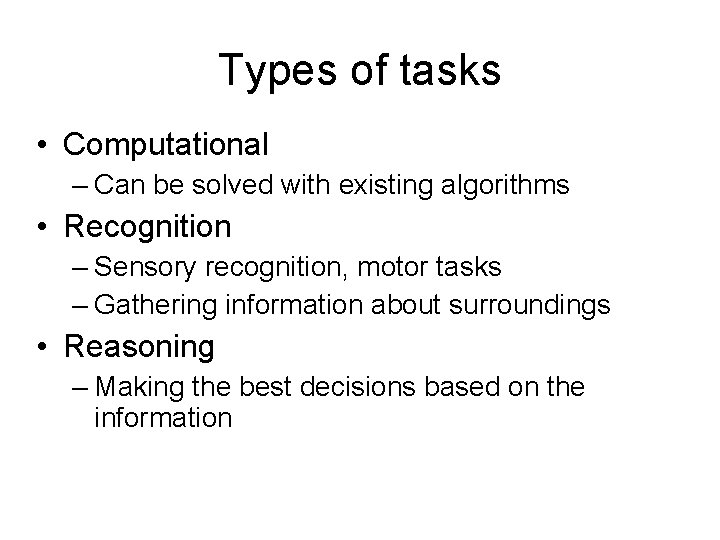 Types of tasks

• Computational
– Can be solved with existing algorithms
• Recognition
– Sensory recognition, motor tasks
– Gathering information about surroundings
• Reasoning
– Making the best decisions based on the information